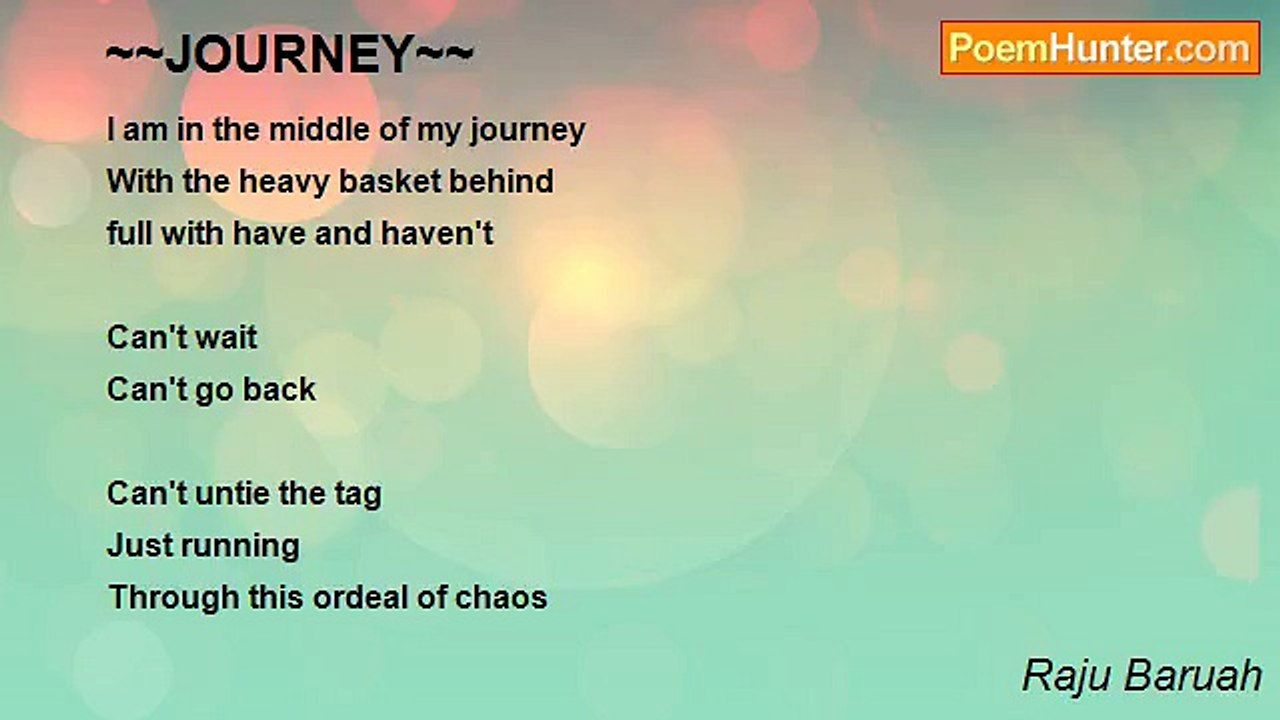 ~~JOURNEY~~

PoemHunter.com

I am in the middle of my journey
With the heavy basket behind
full with have and haven't

Can't wait
Can't go back

Can't untie the tag
Just running
Through this ordeal of chaos

Raju Baruah